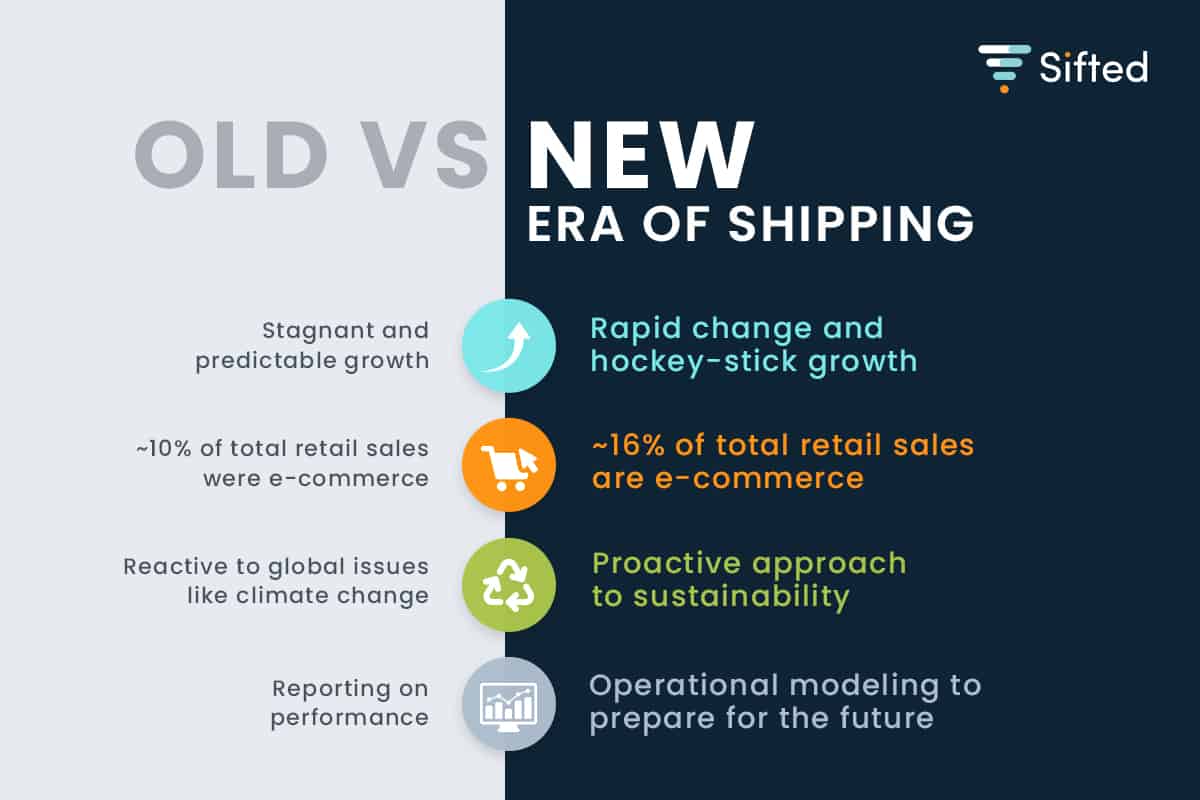 Sifted

OLD VS NEW
ERA OF SHIPPING

Stagnant and predictable growth

Rapid change and hockey-stick growth

~10% of total retail sales were e-commerce

~16% of total retail sales are e-commerce

Reactive to global issues like climate change

Proactive approach to sustainability

Reporting on performance

Operational modeling to prepare for the future